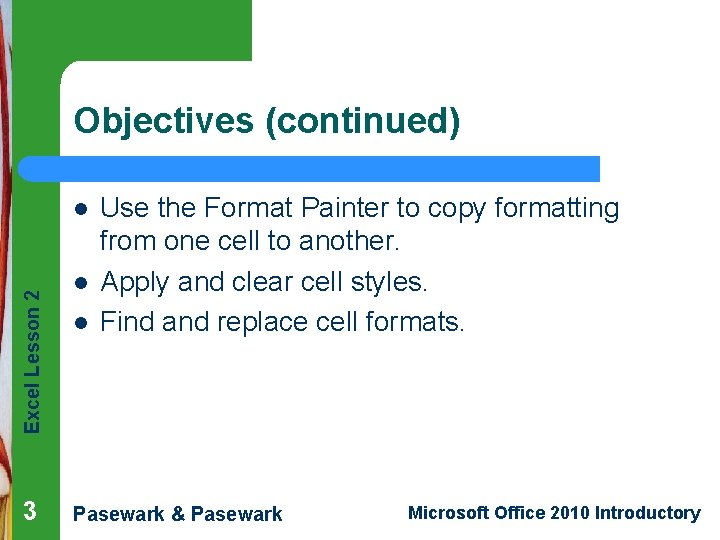 Objectives (continued)

- Use the Format Painter to copy formatting from one cell to another.
- Apply and clear cell styles.
- Find and replace cell formats.

Excel Lesson 2

3

Pasewark & Pasewark

Microsoft Office 2010 Introductory